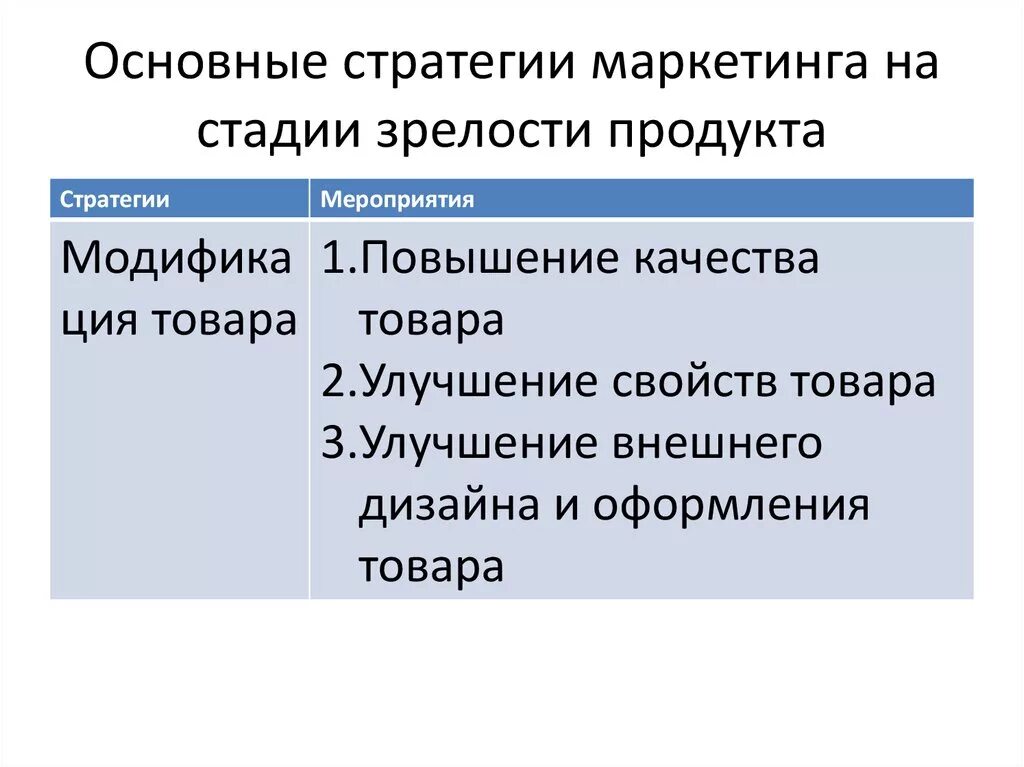 Основные стратегии маркетинга на стадии зрелости продукта

| Стратегии | Мероприятия |
|---|---|
| Модификация товара | 1.Повышение качества товара 2.Улучшение свойств товара 3.Улучшение внешнего дизайна и оформления товара |